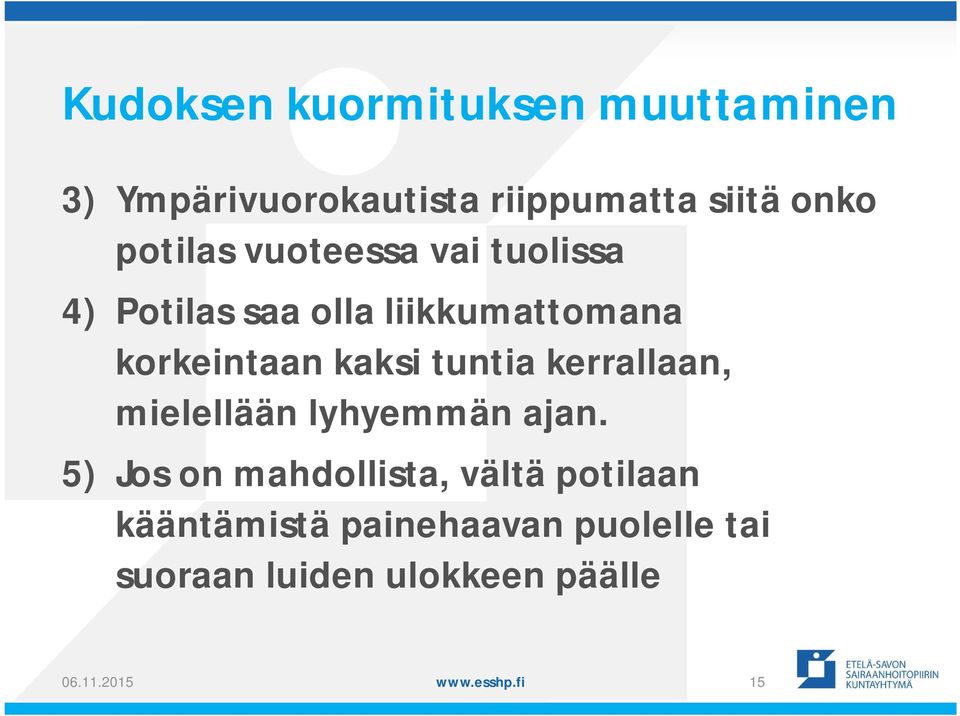 Kudoksen kuormituksen muuttaminen

3) Ympärivuorokautista riippumatta siitä onko potilas vuoteessa vai tuolissa

4) Potilas saa olla liikkumattomana korkeintaan kaksi tuntia kerrallaan, mielellään lyhyemmän ajan.

5) Jos on mahdollista, vältä potilaan kääntämistä painehaavan puolelle tai suoraan luiden ulokkeen päälle

06.11.2015

www.esshp.fi

15

ETELÄ-SAVON SAIRAANHOITOPIIRIN KUNTAYHTYMÄ